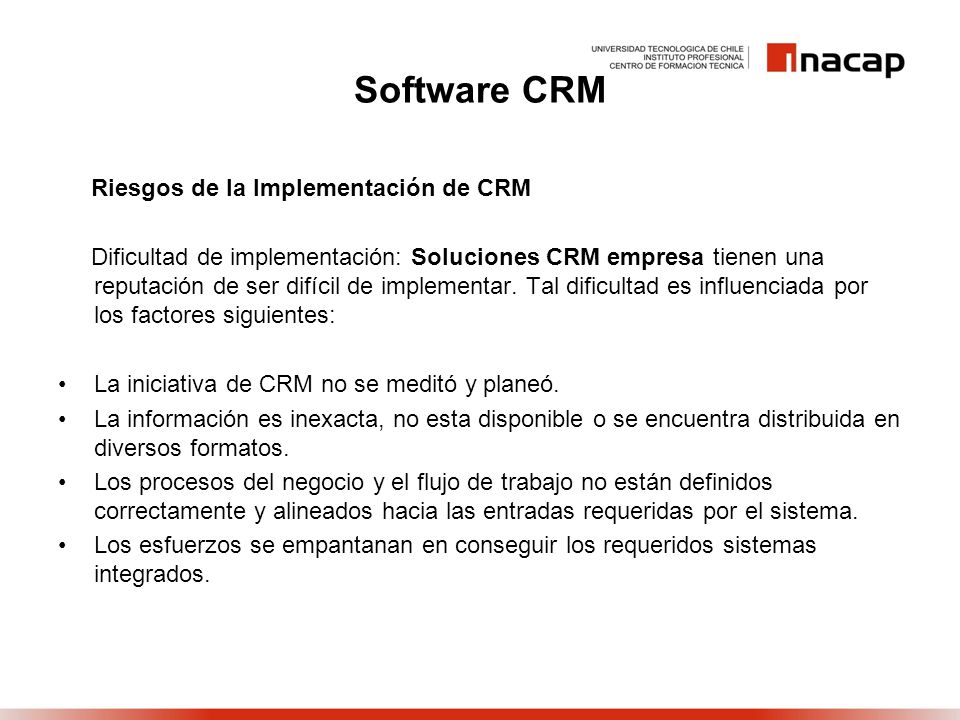 UNIVERSIDAD TECNOLOGICA DE CHILE
INSTITUTO PROFESIONAL
CENTRO DE FORMACION TECNICA

inacap

Software CRM

Riesgos de la Implementación de CRM

Dificultad de implementación: Soluciones CRM empresa tienen una reputación de ser difícil de implementar. Tal dificultad es influenciada por los factores siguientes:

• La iniciativa de CRM no se meditó y planeó.
• La información es inexacta, no esta disponible o se encuentra distribuida en diversos formatos.
• Los procesos del negocio y el flujo de trabajo no están definidos correctamente y alineados hacia las entradas requeridas por el sistema.
• Los esfuerzos se empantanan en conseguir los requeridos sistemas integrados.